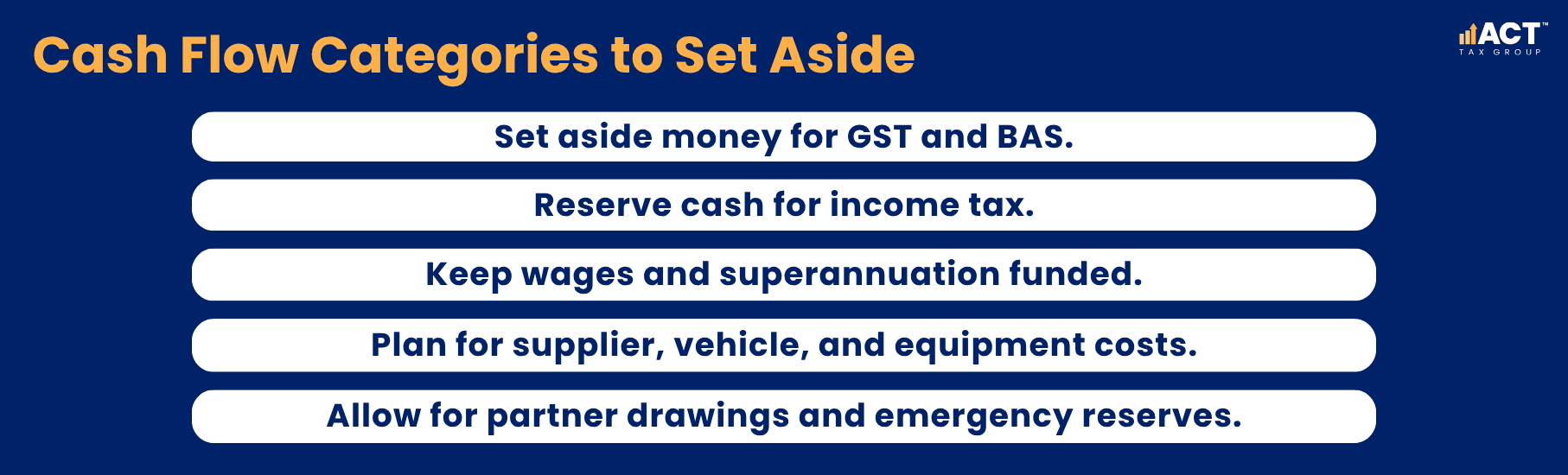 Cash Flow Categories to Set Aside

ACT™
TAX GROUP

Set aside money for GST and BAS.

Reserve cash for income tax.

Keep wages and superannuation funded.

Plan for supplier, vehicle, and equipment costs.

Allow for partner drawings and emergency reserves.